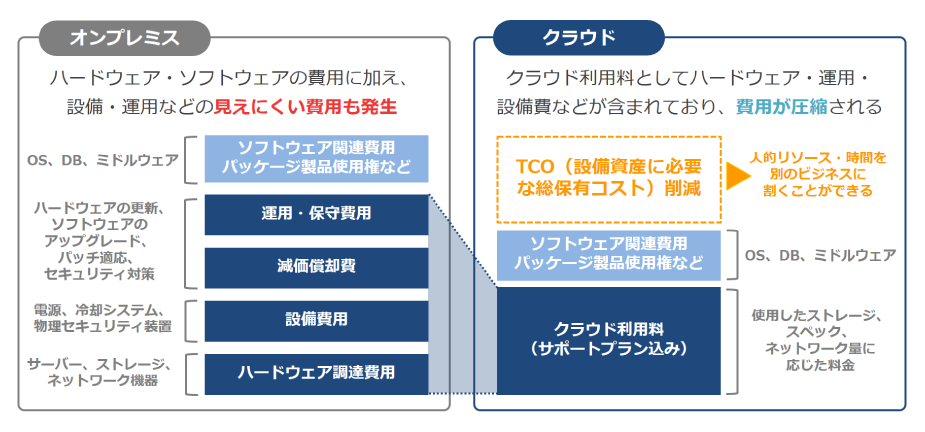 オンプレミス

ハードウェア・ソフトウェアの費用に加え、設備・運用などの見えにくい費用も発生

OS、DB、ミドルウェア

ソフトウェア関連費用
パッケージ製品使用権など

ハードウェアの更新、ソフトウェアのアップグレード、パッチ適応、セキュリティ対策

運用・保守費用

減価償却費

電源、冷却システム、物理セキュリティ装置

設備費用

サーバー、ストレージ、ネットワーク機器

ハードウェア調達費用

クラウド

クラウド利用料としてハードウェア・運用・設備費などが含まれており、費用が圧縮される

TCO（設備資産に必要な総保有コスト）削減

人的リソース・時間を別のビジネスに割くことができる

ソフトウェア関連費用
パッケージ製品使用権など

OS、DB、ミドルウェア

クラウド利用料
（サポートプラン込み）

使用したストレージ、スペック、ネットワーク量に応じた料金